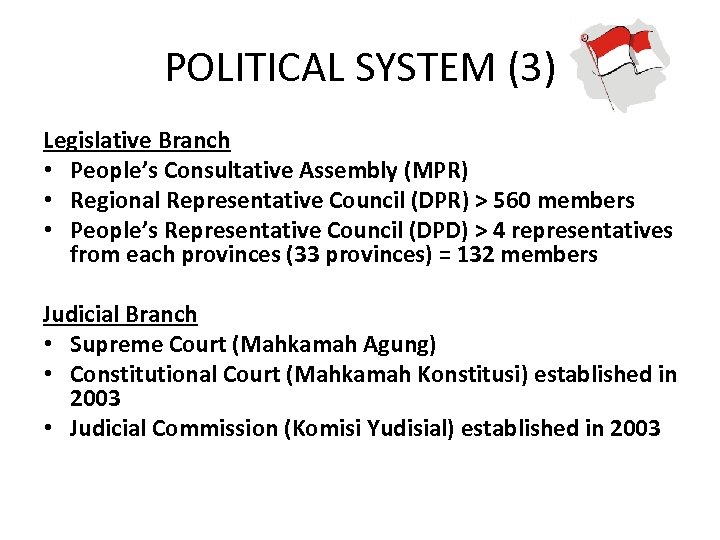 POLITICAL SYSTEM (3)

Legislative Branch
• People's Consultative Assembly (MPR)
• Regional Representative Council (DPR) > 560 members
• People's Representative Council (DPD) > 4 representatives from each provinces (33 provinces) = 132 members

Judicial Branch
• Supreme Court (Mahkamah Agung)
• Constitutional Court (Mahkamah Konstitusi) established in 2003
• Judicial Commission (Komisi Yudisial) established in 2003